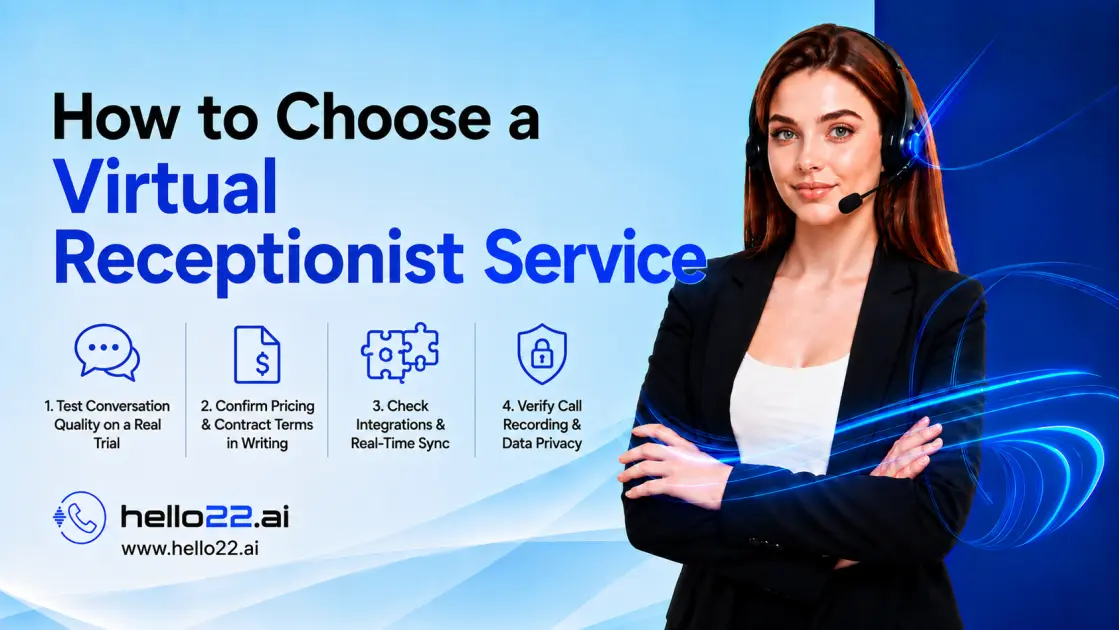 How to Choose a Virtual Receptionist Service

1. Test Conversation Quality on a Real Trial

2. Confirm Pricing & Contract Terms in Writing

3. Check Integrations & Real-Time Sync

4. Verify Call Recording & Data Privacy

hello22.ai
www.hello22.ai